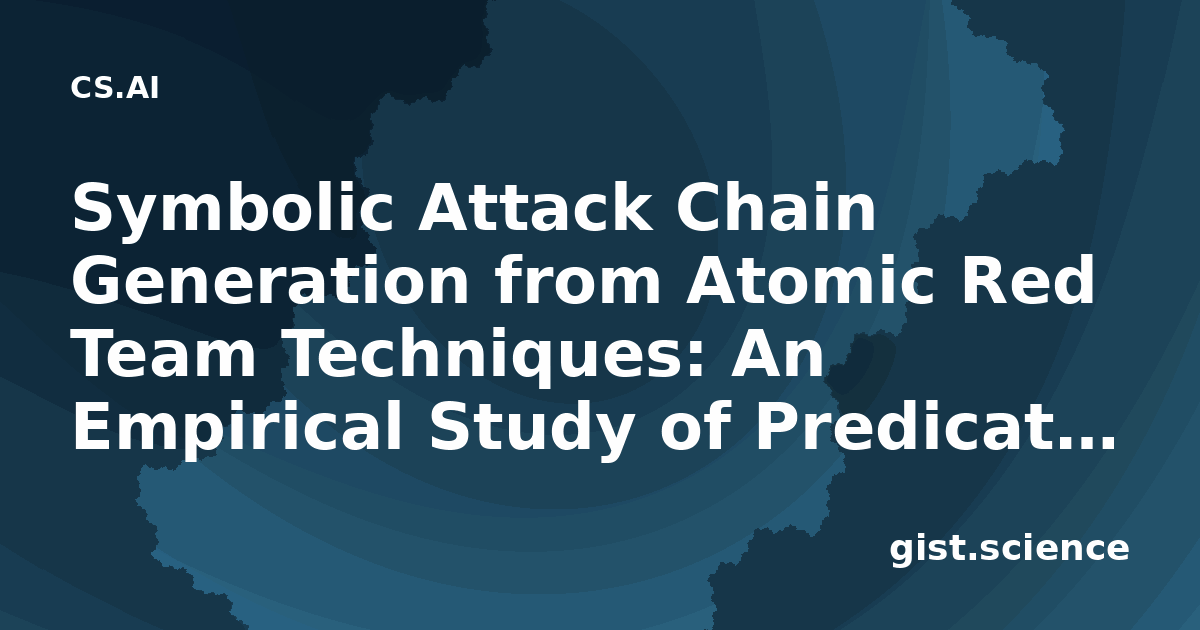 CS.AI

Symbolic Attack Chain Generation from Atomic Red Team Techniques: An Empirical Study of Predicat…

gist.science